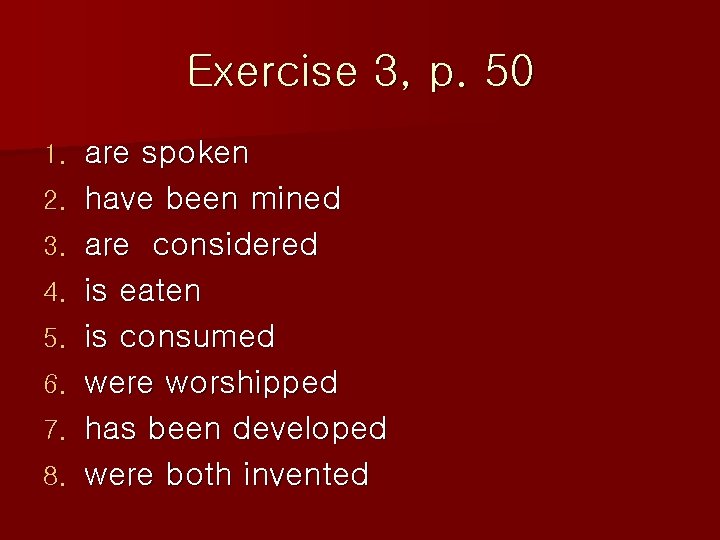 Exercise 3, p. 50

1. are spoken
2. have been mined
3. are  considered
4. is eaten
5. is consumed
6. were worshipped
7. has been developed
8. were both invented